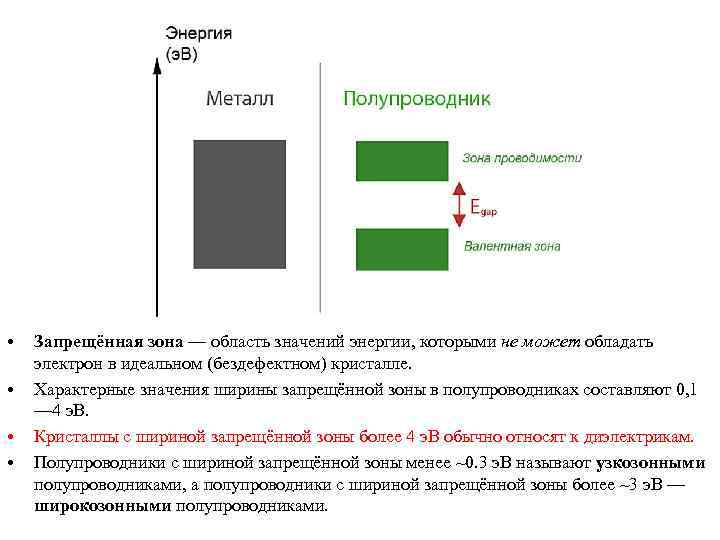 Энергия
(эВ)

Металл

Полупроводник

Зона проводимости

$E_{gap}$

Валентная зона

• Запрещённая зона — область значений энергии, которыми не может обладать электрон в идеальном (бездефектном) кристалле.
• Характерные значения ширины запрещённой зоны в полупроводниках составляют 0,1—4 эВ.
• Кристаллы с шириной запрещённой зоны более 4 эВ обычно относят к диэлектрикам.
• Полупроводники с шириной запрещённой зоны менее ~0.3 эВ называют узкозонными полупроводниками, а полупроводники с шириной запрещённой зоны более ~3 эВ — широкозонными полупроводниками.